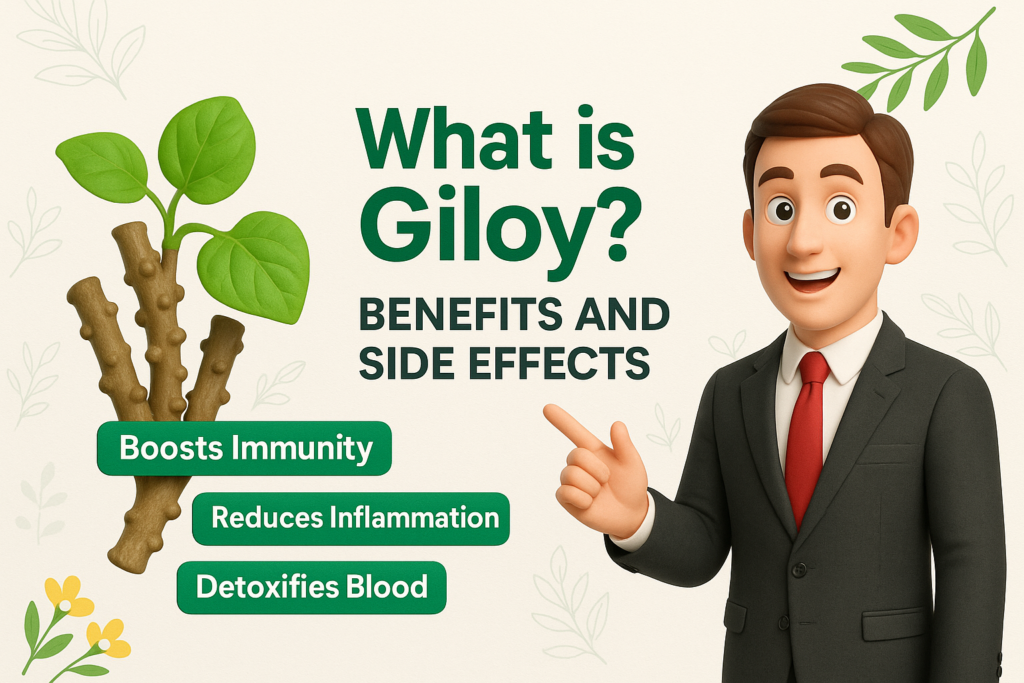 What is Giloy?

BENEFITS AND SIDE EFFECTS

Boosts Immunity

Reduces Inflammation

Detoxifies Blood